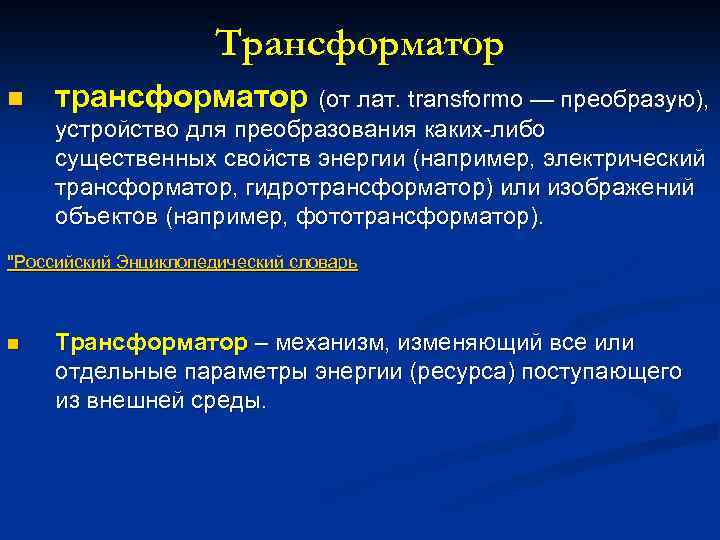 Трансформатор

трансформатор (от лат. transformo — преобразую), устройство для преобразования каких-либо существенных свойств энергии (например, электрический трансформатор, гидротрансформатор) или изображений объектов (например, фототрансформатор).

"Российский Энциклопедический словарь

Трансформатор – механизм, изменяющий все или отдельные параметры энергии (ресурса) поступающего из внешней среды.